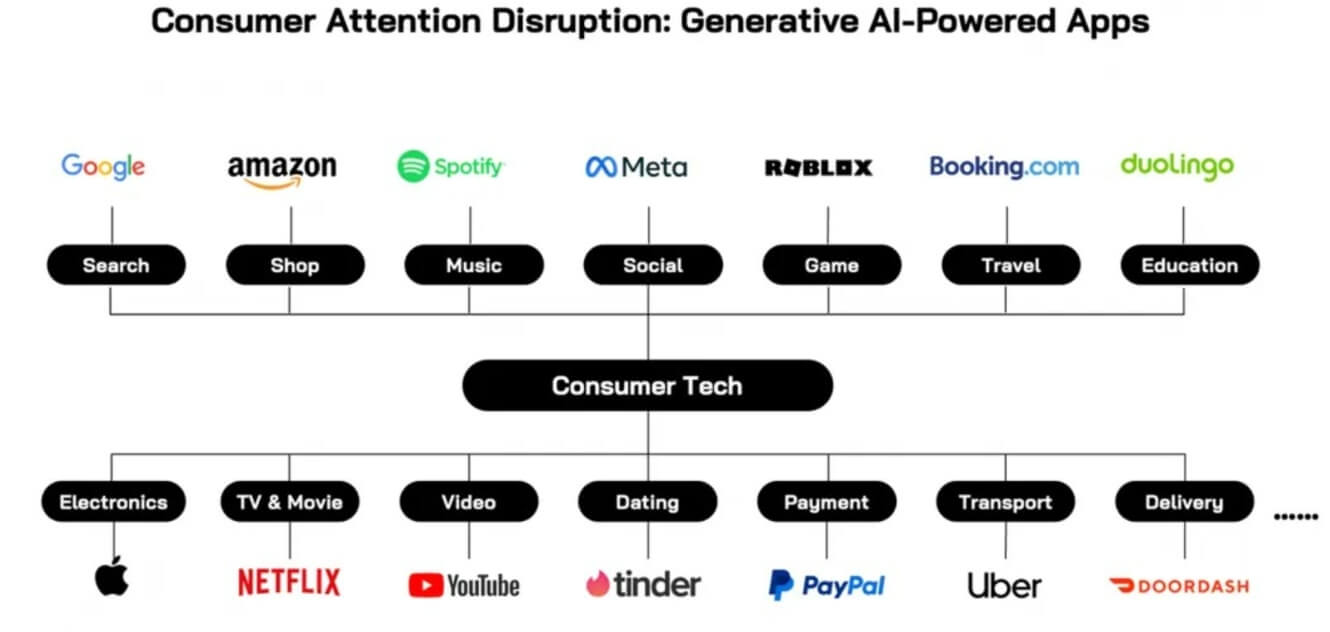 Consumer Attention Disruption: Generative AI-Powered Apps

Google amazon Spotify Meta ROBLOX Booking.com duolingo

Search Shop Music Social Game Travel Education

Consumer Tech

Electronics TV & Movie Video Dating Payment Transport Delivery ......

NETFLIX YouTube tinder PayPal Uber DOORDASH